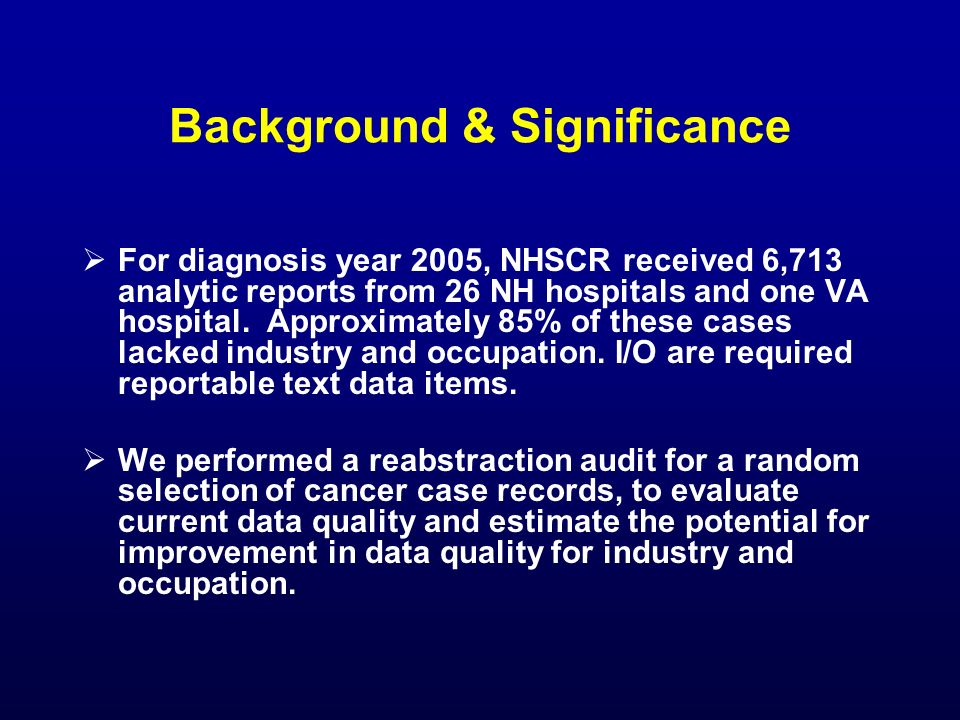 Background & Significance

➢ For diagnosis year 2005, NHSCR received 6,713 analytic reports from 26 NH hospitals and one VA hospital. Approximately 85% of these cases lacked industry and occupation. I/O are required reportable text data items.

➢ We performed a reabstraction audit for a random selection of cancer case records, to evaluate current data quality and estimate the potential for improvement in data quality for industry and occupation.